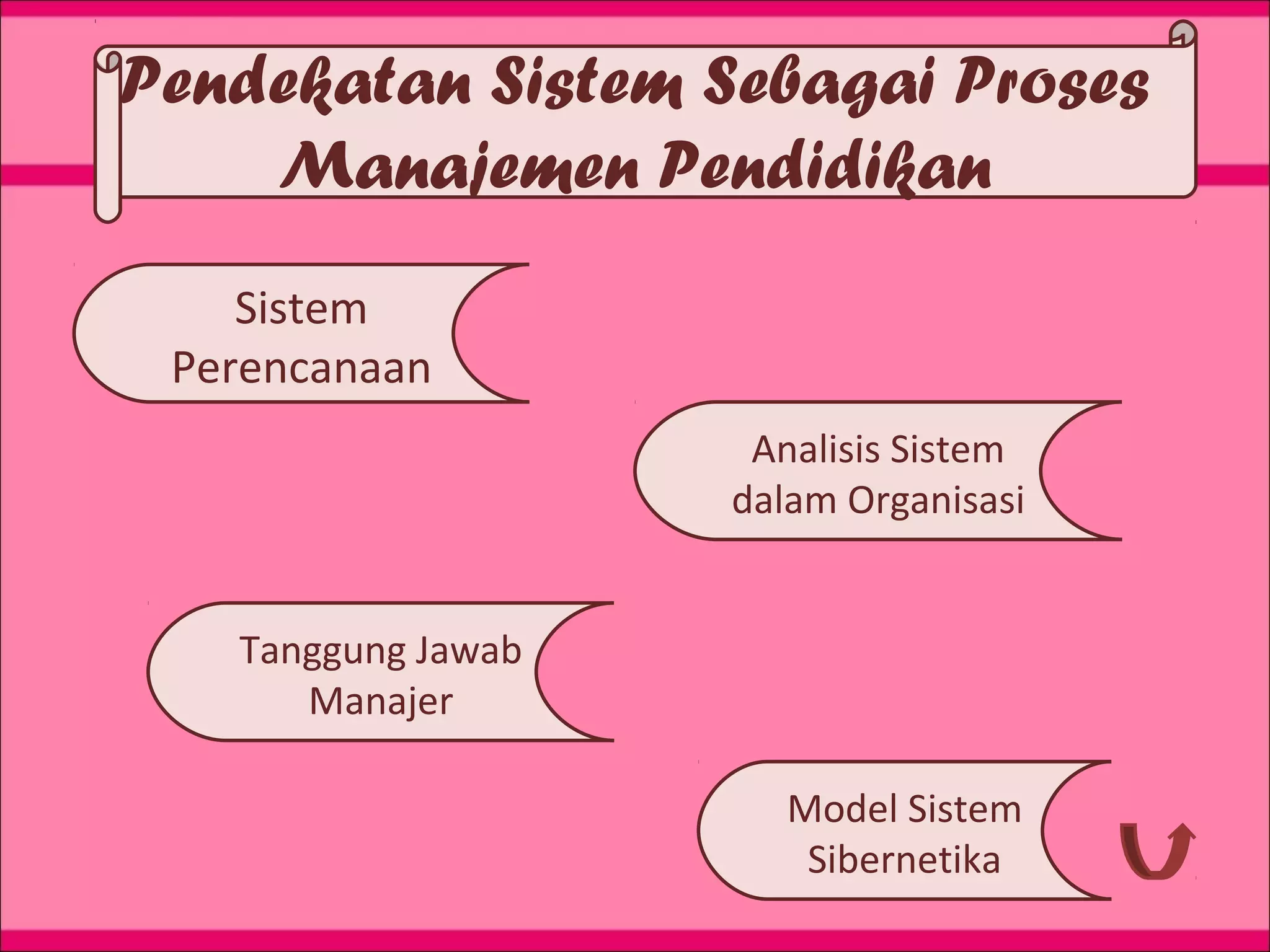 Pendekatan Sistem Sebagai Proses Manajemen Pendidikan

Sistem Perencanaan

Analisis Sistem dalam Organisasi

Tanggung Jawab Manajer

Model Sistem Sibernetika